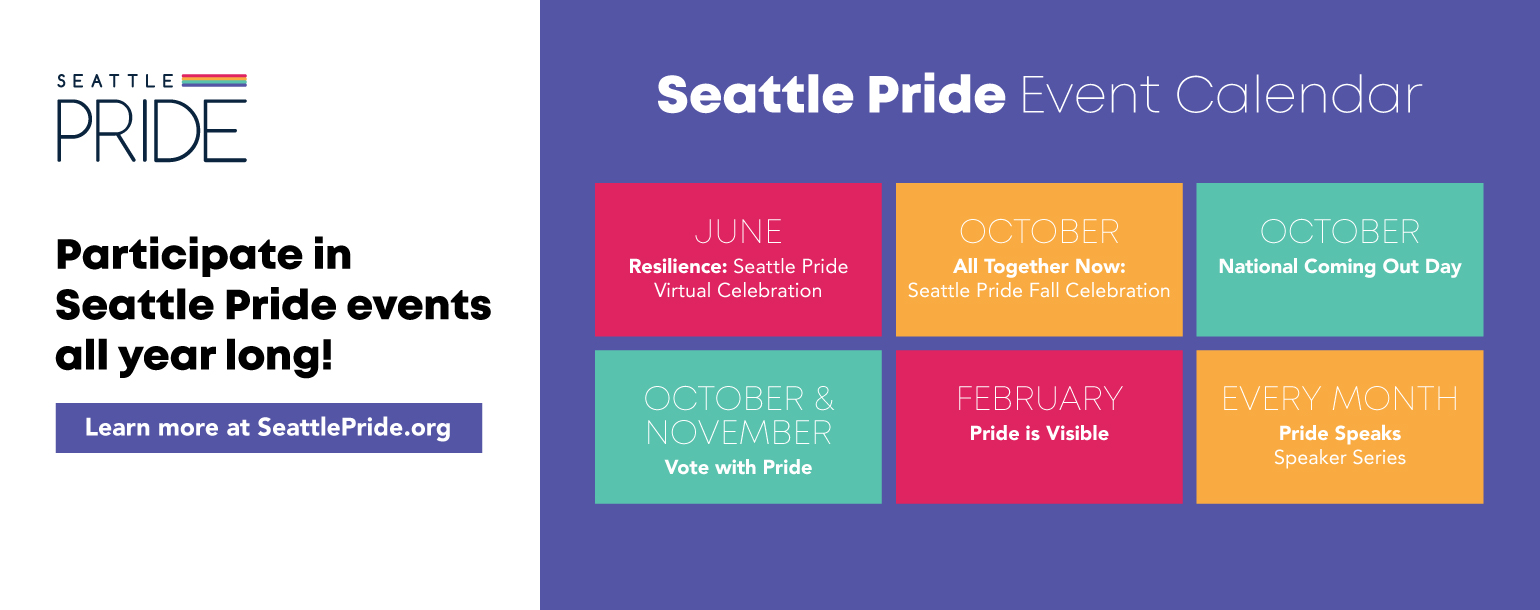 SEATTLE
PRIDE

Participate in Seattle Pride events all year long!

Learn more at SeattlePride.org

Seattle Pride Event Calendar

JUNE
Resilience: Seattle Pride Virtual Celebration

OCTOBER
All Together Now: Seattle Pride Fall Celebration

OCTOBER
National Coming Out Day

OCTOBER & NOVEMBER
Vote with Pride

FEBRUARY
Pride is Visible

EVERY MONTH
Pride Speaks Speaker Series